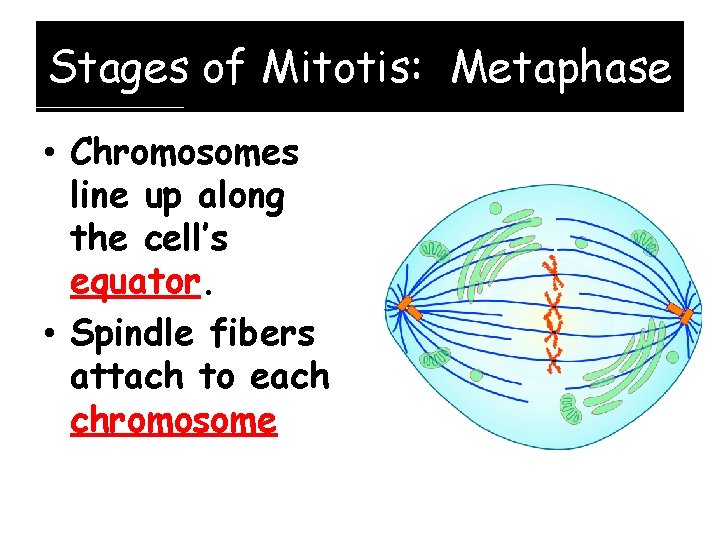 Stages of Mitotis: Metaphase

• Chromosomes line up along the cell's equator.

• Spindle fibers attach to each chromosome